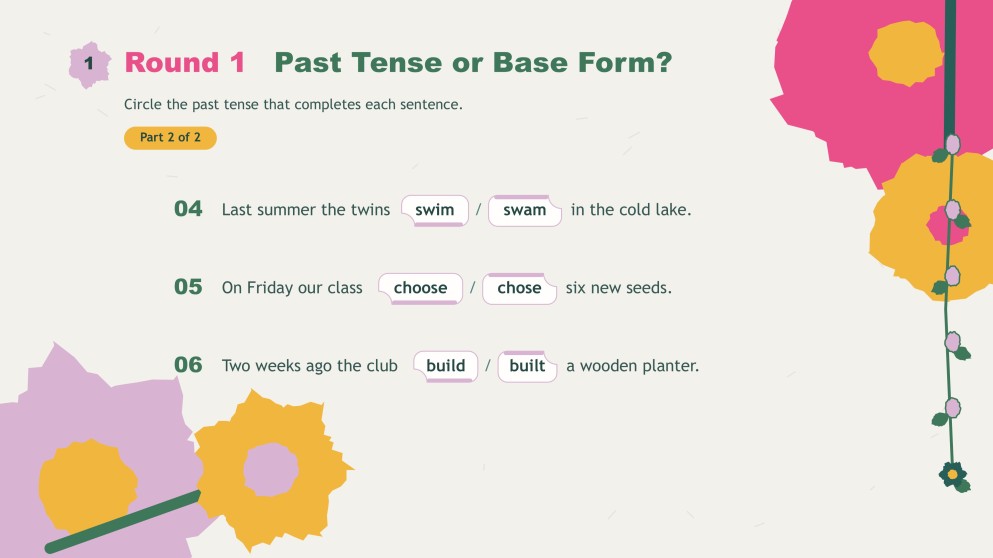 1

Round 1 Past Tense or Base Form?

Circle the past tense that completes each sentence.

Part 2 of 2

04 Last summer the twins swim / swam in the cold lake.

05 On Friday our class choose / chose six new seeds.

06 Two weeks ago the club build / built a wooden planter.